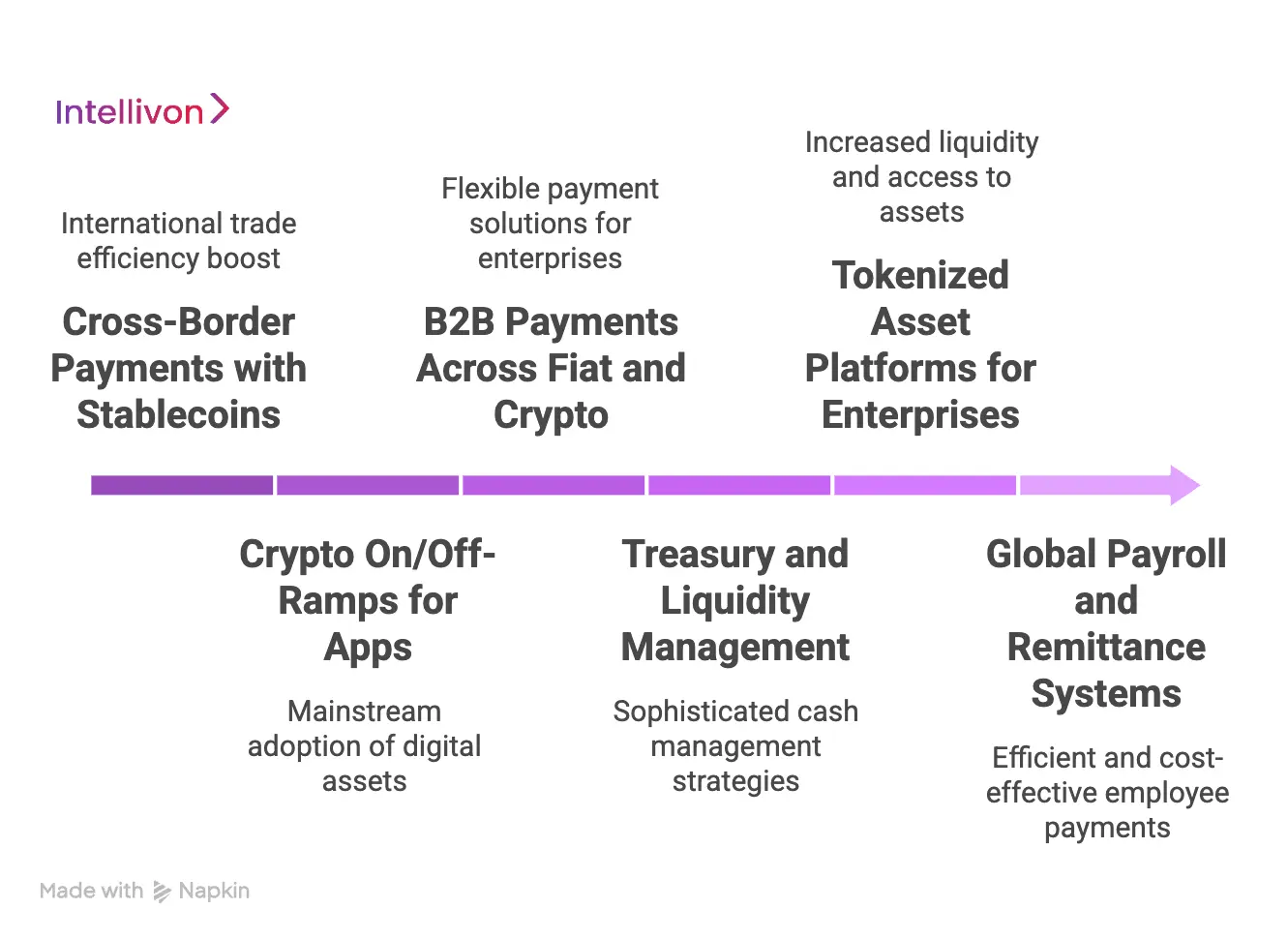 Intellivon

International trade efficiency boost

Cross-Border Payments with Stablecoins

Flexible payment solutions for enterprises

B2B Payments Across Fiat and Crypto

Increased liquidity and access to assets

Tokenized Asset Platforms for Enterprises

Crypto On/Off-Ramps for Apps

Mainstream adoption of digital assets

Treasury and Liquidity Management

Sophisticated cash management strategies

Global Payroll and Remittance Systems

Efficient and cost-effective employee payments

Made with Napkin